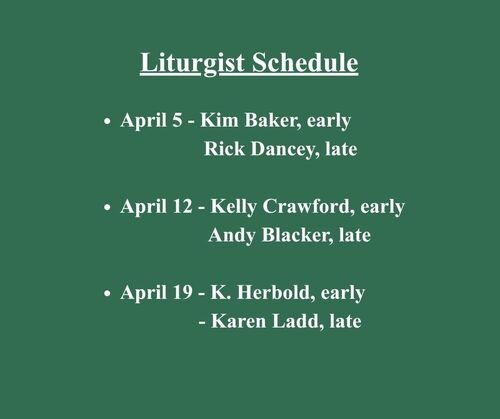 Liturgist Schedule

• April 5 - Kim Baker, early
Rick Dancey, late

• April 12 - Kelly Crawford, early
Andy Blacker, late

• April 19 - K. Herbold, early
- Karen Ladd, late